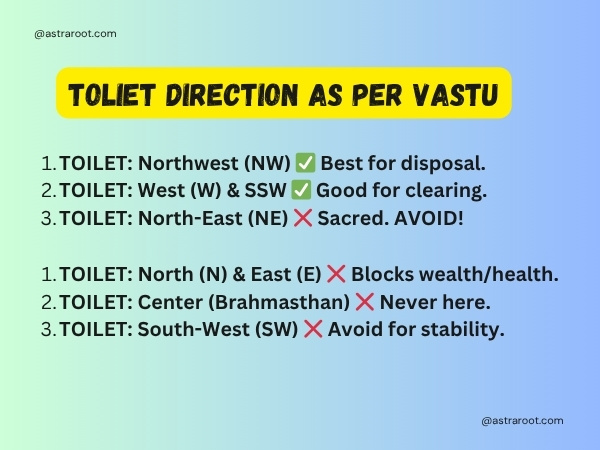 @astraroot.com

TOLIET DIRECTION AS PER VASTU

1. TOILET: Northwest (NW) ✅ Best for disposal.
2. TOILET: West (W) & SSW ✅ Good for clearing.
3. TOILET: North-East (NE) ❌ Sacred. AVOID!

1. TOILET: North (N) & East (E) ❌ Blocks wealth/health.
2. TOILET: Center (Brahmasthan) ❌ Never here.
3. TOILET: South-West (SW) ❌ Avoid for stability.

@astraroot.com